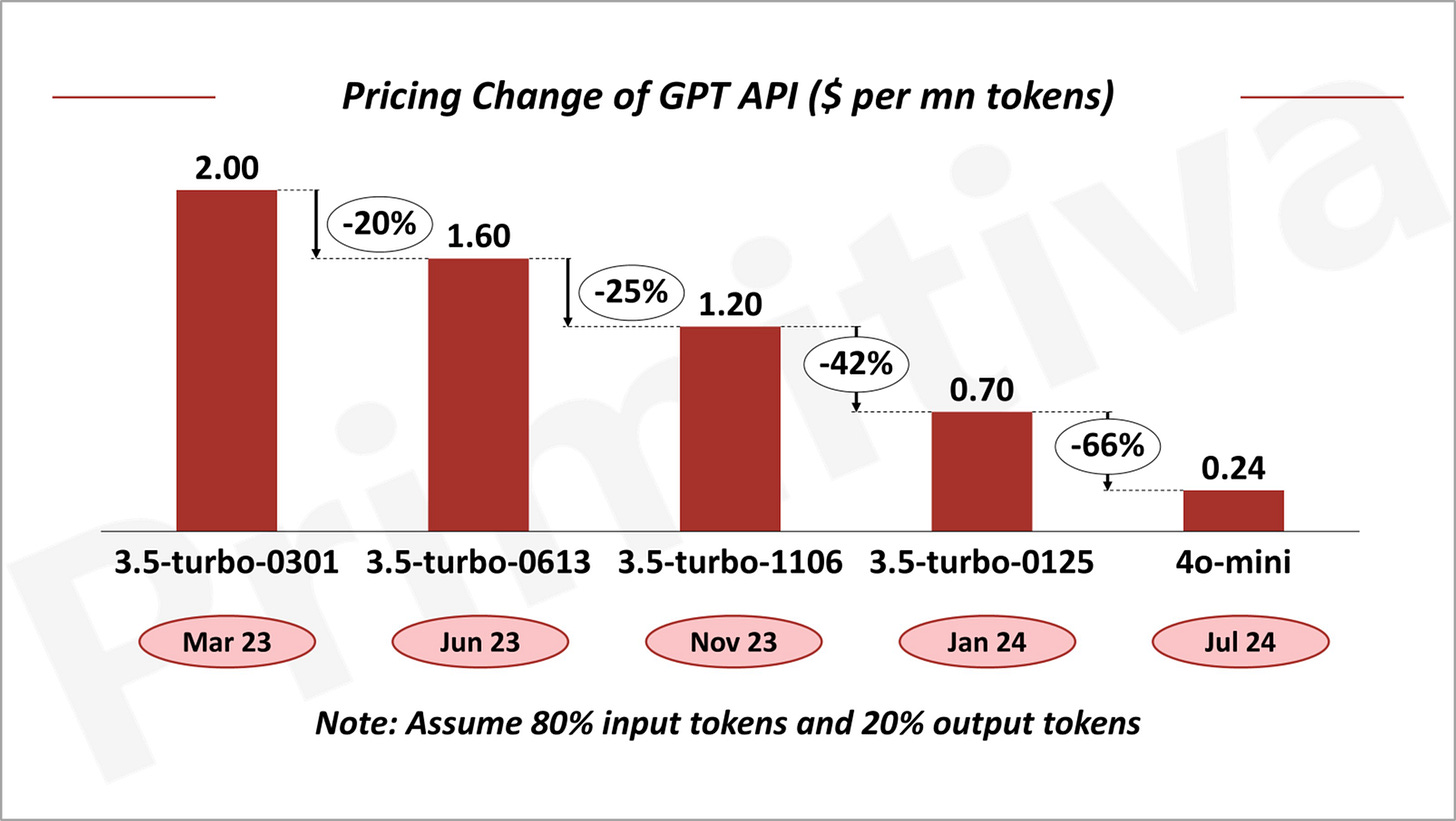 Pricing Change of GPT API ($ per mn tokens)

2.00
-20%
1.60
-25%
1.20
-42%
0.70
-66%
0.24

3.5-turbo-0301
3.5-turbo-0613
3.5-turbo-1106
3.5-turbo-0125
4o-mini

Mar 23
Jun 23
Nov 23
Jan 24
Jul 24

Note: Assume 80% input tokens and 20% output tokens

Primitiva